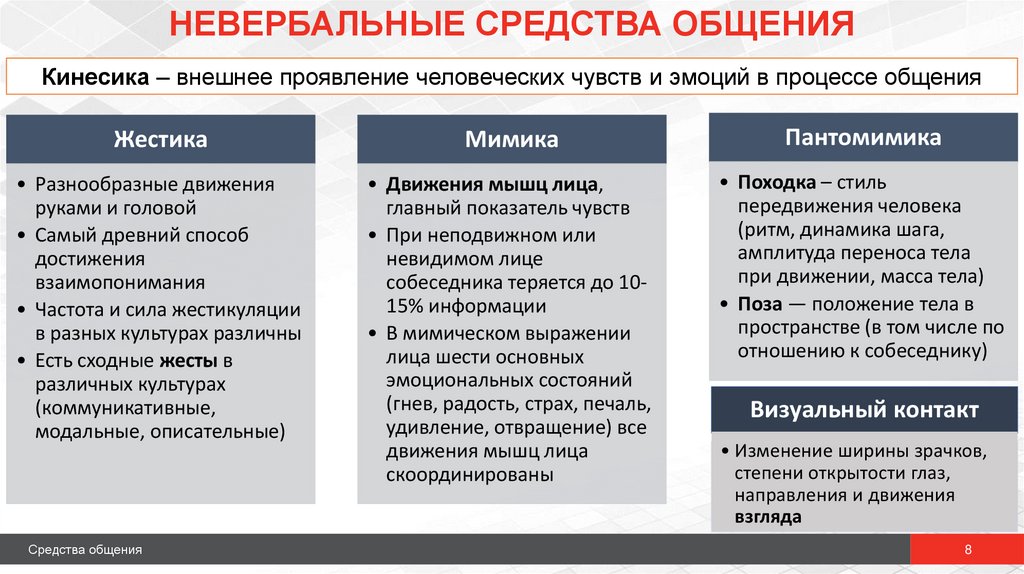 НЕВЕРБАЛЬНЫЕ СРЕДСТВА ОБЩЕНИЯ

Кинесика – внешнее проявление человеческих чувств и эмоций в процессе общения

Жестика

• Разнообразные движения руками и головой
• Самый древний способ достижения взаимопонимания
• Частота и сила жестикуляции в разных культурах различны
• Есть сходные жесты в различных культурах (коммуникативные, модальные, описательные)

Мимика

• Движения мышц лица, главный показатель чувств
• При неподвижном или невидимом лице собеседника теряется до 10-15% информации
• В мимическом выражении лица шести основных эмоциональных состояний (гнев, радость, страх, печаль, удивление, отвращение) все движения мышц лица скоординированы

Пантомимика

• Походка – стиль передвижения человека (ритм, динамика шага, амплитуда переноса тела при движении, масса тела)
• Поза — положение тела в пространстве (в том числе по отношению к собеседнику)

Визуальный контакт

• Изменение ширины зрачков, степени открытости глаз, направления и движения взгляда

Средства общения

8